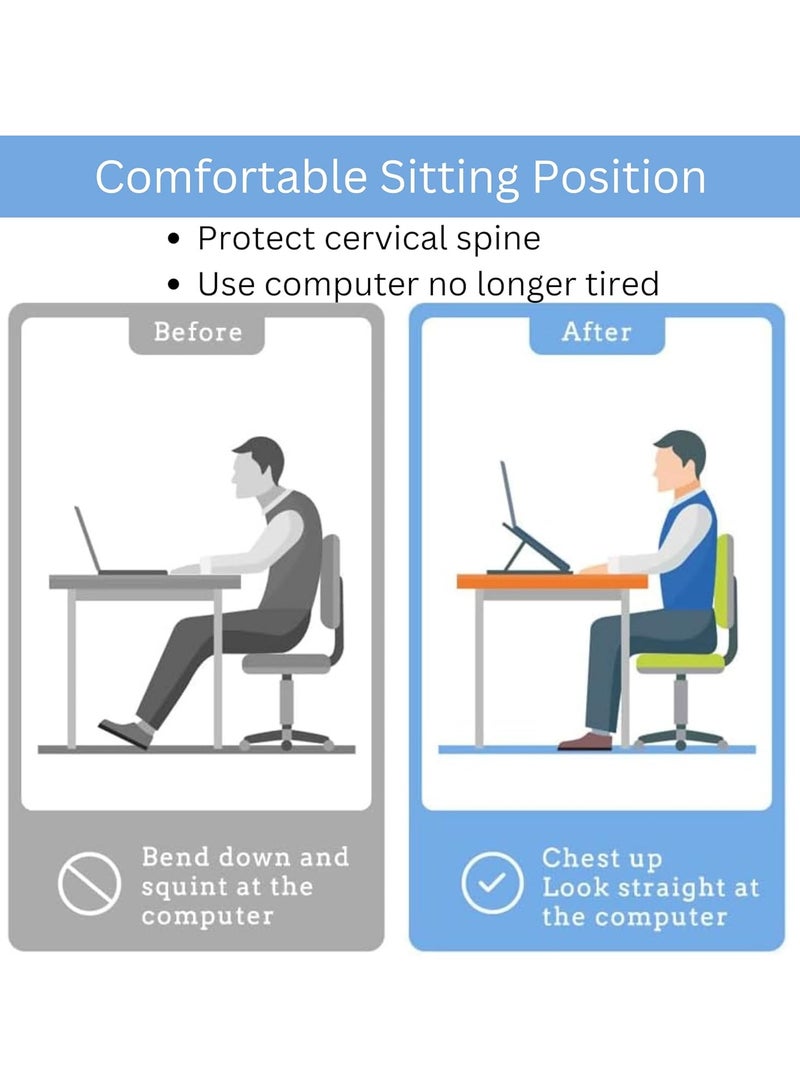 Comfortable Sitting Position

• Protect cervical spine
• Use computer no longer tired

Before

Bend down and squint at the computer

After

Chest up
Look straight at the computer